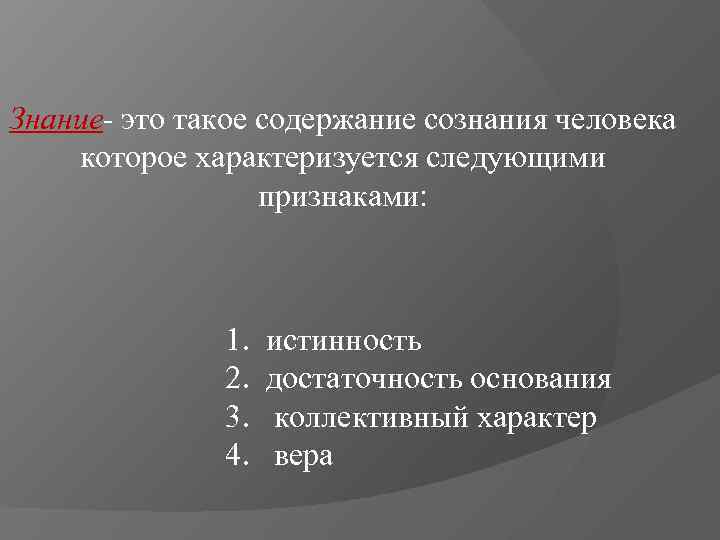 Знание- это такое содержание сознания человека которое характеризуется следующими признаками:

1. истинность
2. достаточность основания
3. коллективный характер
4. вера